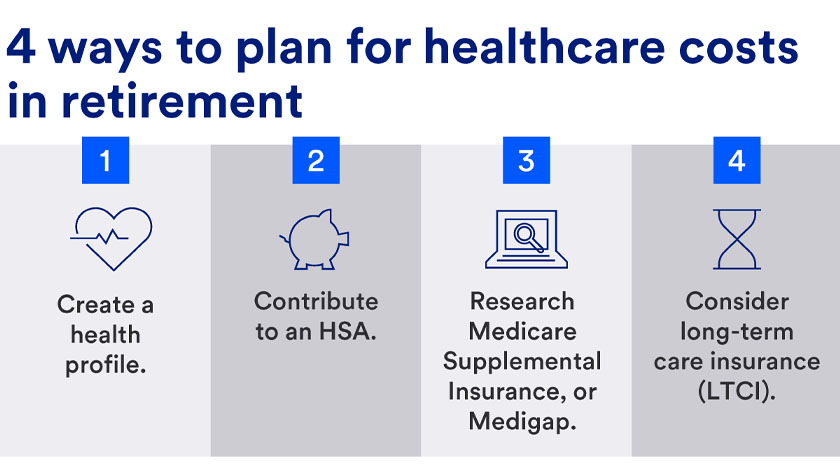 4 ways to plan for healthcare costs in retirement

1

Create a health profile.

2

Contribute to an HSA.

3

Research Medicare Supplemental Insurance, or Medigap.

4

Consider long-term care insurance (LTCI).